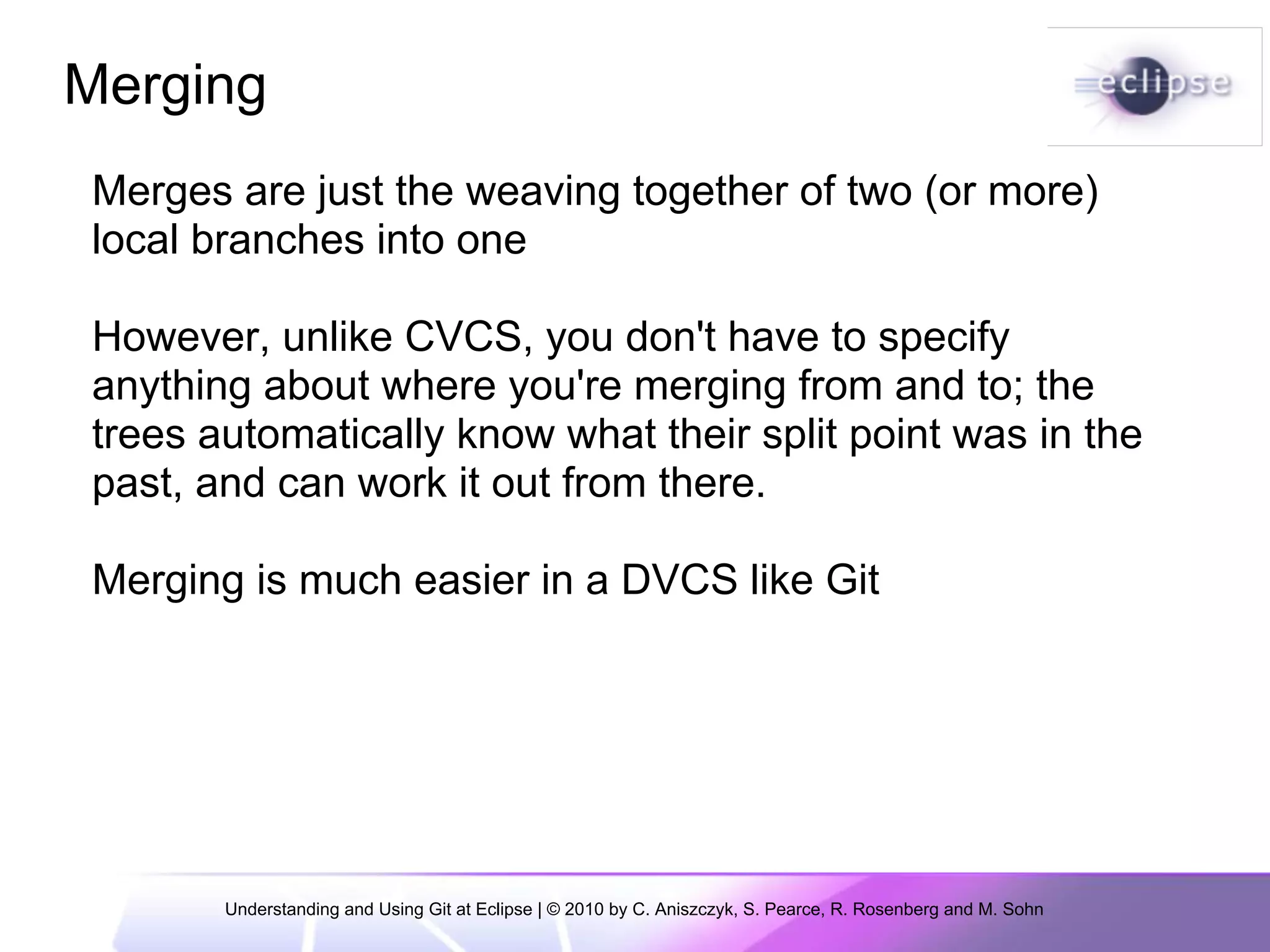 Merging

eclipse

Merges are just the weaving together of two (or more) local branches into one

However, unlike CVCS, you don't have to specify anything about where you're merging from and to; the trees automatically know what their split point was in the past, and can work it out from there.

Merging is much easier in a DVCS like Git

Understanding and Using Git at Eclipse | © 2010 by C. Aniszczyk, S. Pearce, R. Rosenberg and M. Sohn